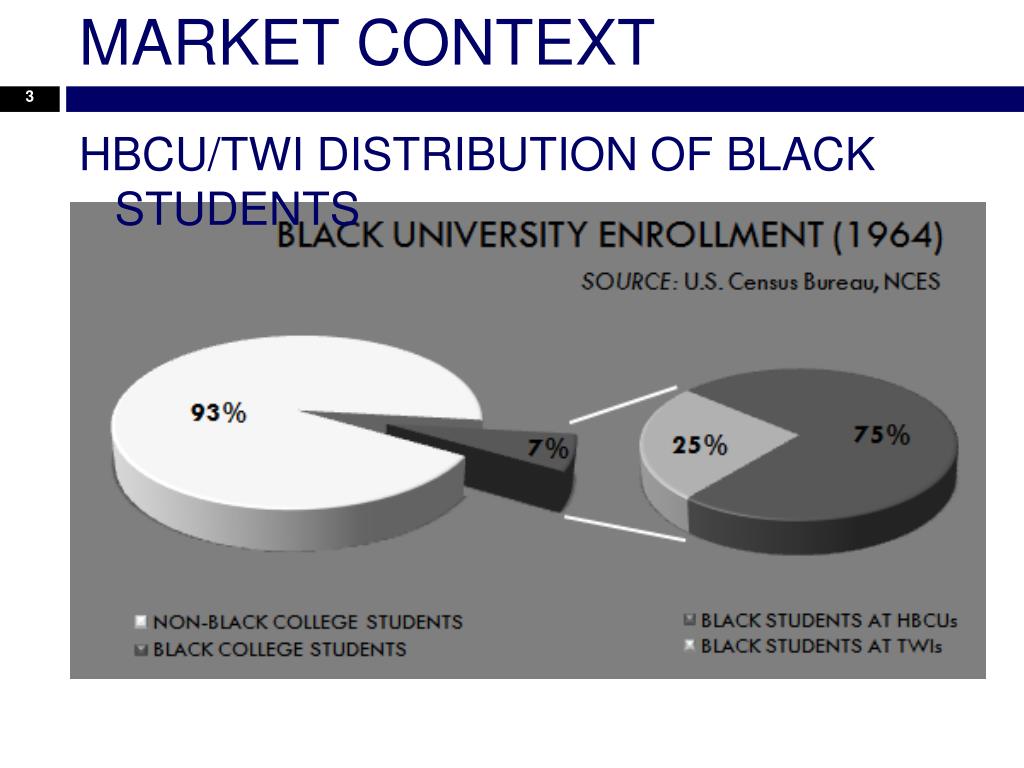 MARKET CONTEXT

3

HBCU/TWI DISTRIBUTION OF BLACK STUDENTS

BLACK UNIVERSITY ENROLLMENT (1964)

SOURCE: U.S. Census Bureau, NCES

93%

7%

25%

75%

NON-BLACK COLLEGE STUDENTS
BLACK COLLEGE STUDENTS

BLACK STUDENTS AT HBCUs
BLACK STUDENTS AT TWIs